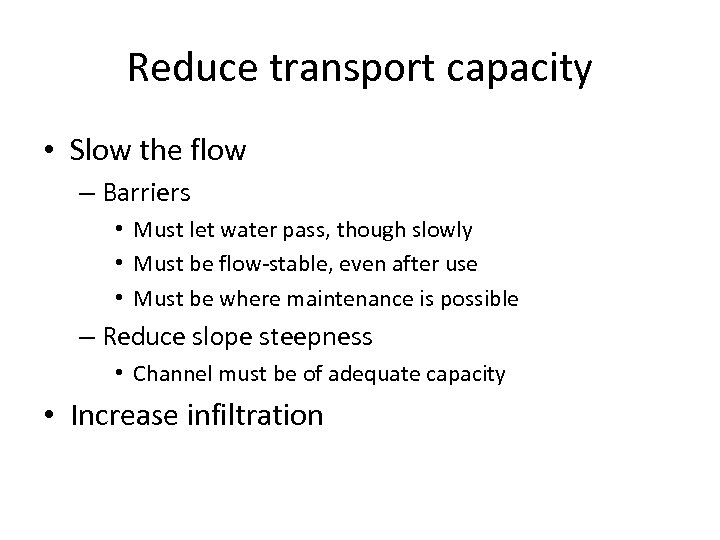 Reduce transport capacity

• Slow the flow
– Barriers
• Must let water pass, though slowly
• Must be flow-stable, even after use
• Must be where maintenance is possible
– Reduce slope steepness
• Channel must be of adequate capacity
• Increase infiltration